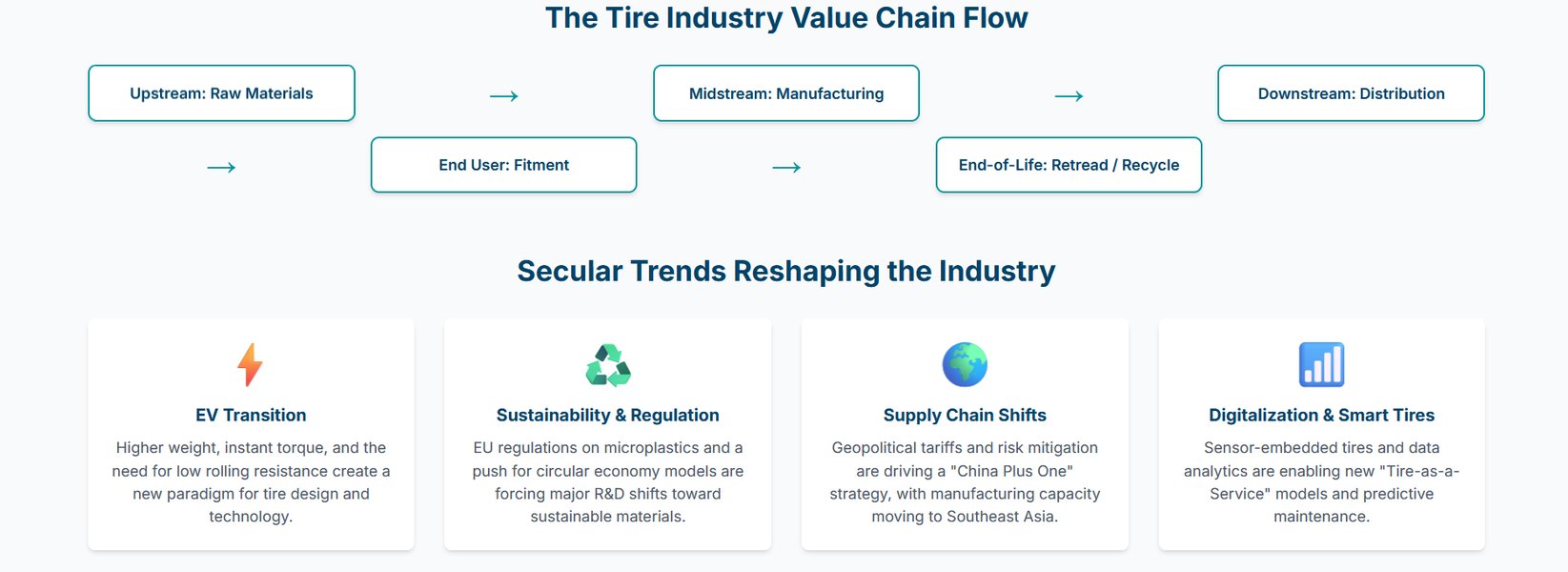 The Tire Industry Value Chain Flow

Upstream: Raw Materials

→

Midstream: Manufacturing

→

Downstream: Distribution

→

End User: Fitment

→

End-of-Life: Retread / Recycle

Secular Trends Reshaping the Industry

EV Transition

Higher weight, instant torque, and the need for low rolling resistance create a new paradigm for tire design and technology.

Sustainability & Regulation

EU regulations on microplastics and a push for circular economy models are forcing major R&D shifts toward sustainable materials.

Supply Chain Shifts

Geopolitical tariffs and risk mitigation are driving a "China Plus One" strategy, with manufacturing capacity moving to Southeast Asia.

Digitalization & Smart Tires

Sensor-embedded tires and data analytics are enabling new "Tire-as-a-Service" models and predictive maintenance.